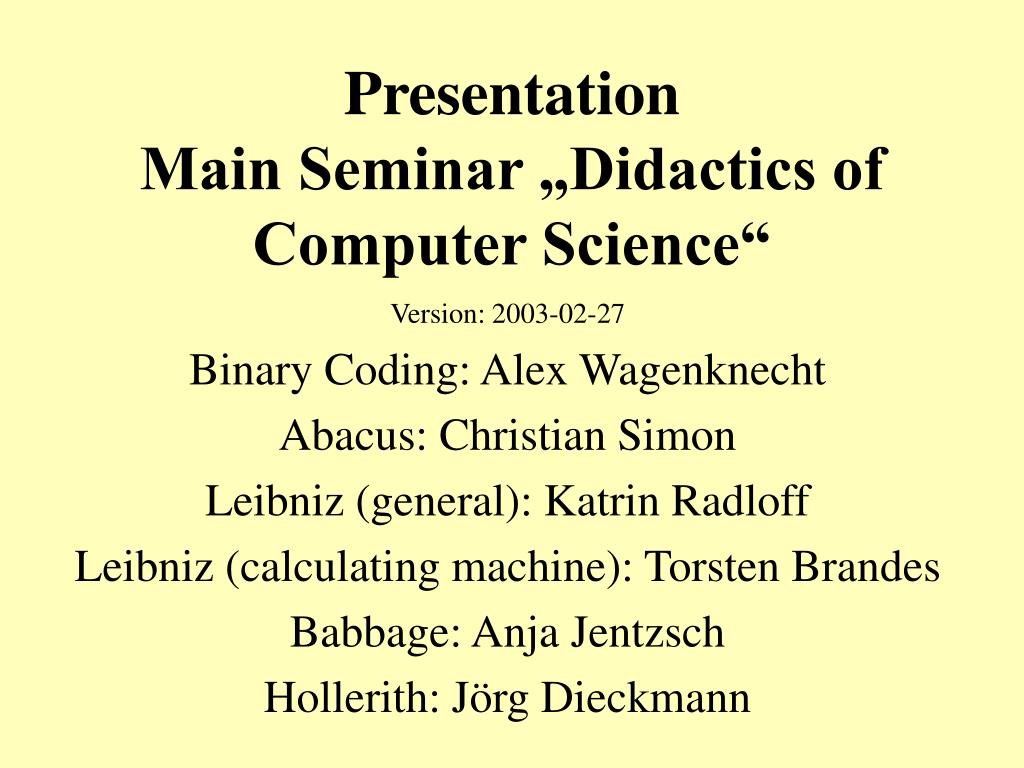 Presentation
Main Seminar „Didactics of Computer Science“

Version: 2003-02-27

Binary Coding: Alex Wagenknecht

Abacus: Christian Simon

Leibniz (general): Katrin Radloff

Leibniz (calculating machine): Torsten Brandes

Babbage: Anja Jentzsch

Hollerith: Jörg Dieckmann